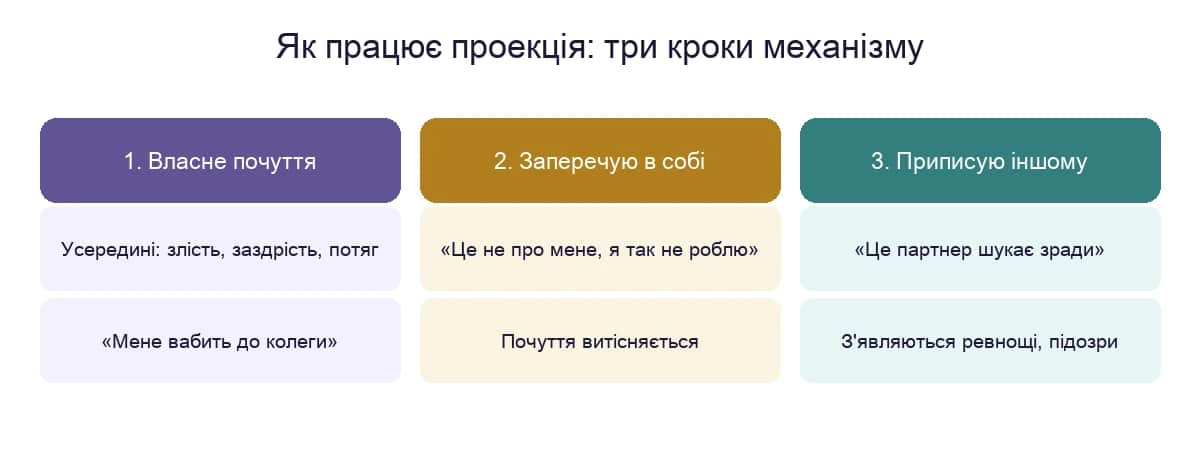 Як працює проекція: три кроки механізму

1. Власне почуття

Усередині: злість, заздрість, потяг

«Мене вабить до колеги»

2. Заперечую в собі

«Це не про мене, я так не роблю»

Почуття витісняється

3. Приписую іншому

«Це партнер шукає зради»

З'являються ревнощі, підозри